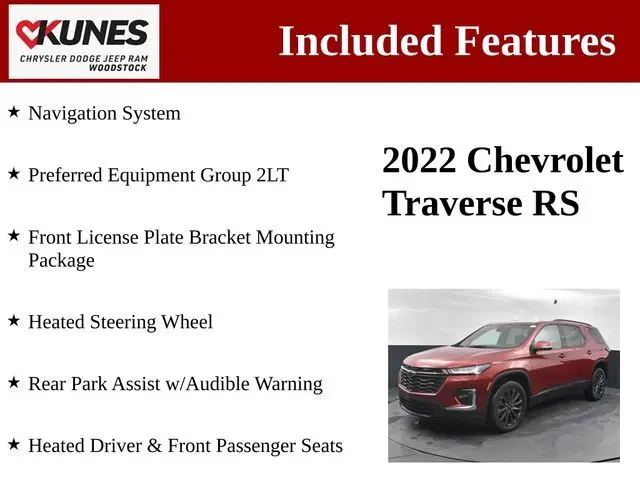 KUNES
CHRYSLER DODGE JEEP RAM
WOODSTOCK

Included Features

★ Navigation System

★ Preferred Equipment Group 2LT

★ Front License Plate Bracket Mounting Package

★ Heated Steering Wheel

★ Rear Park Assist w/Audible Warning

★ Heated Driver & Front Passenger Seats

2022 Chevrolet Traverse RS